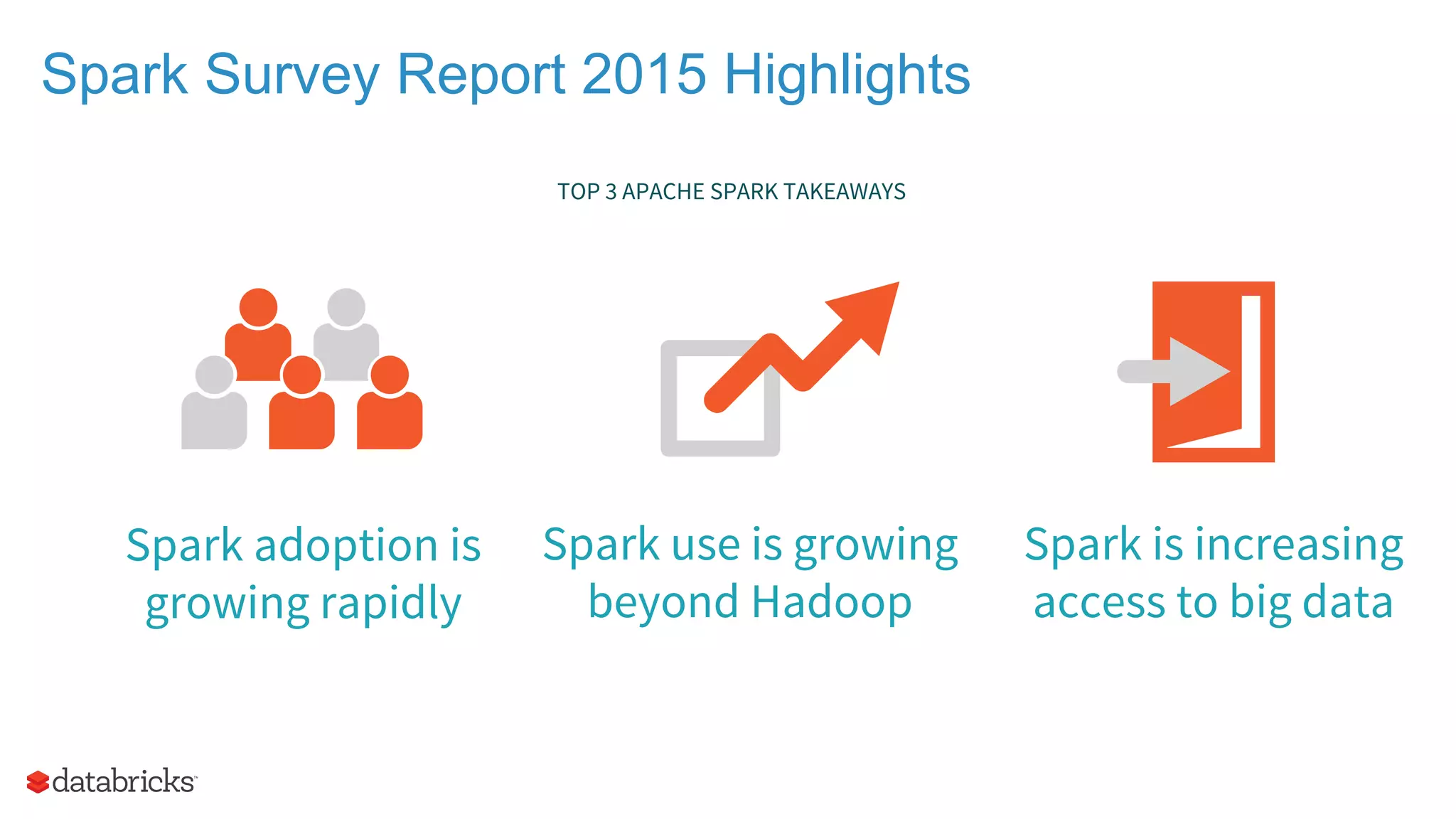 Spark Survey Report 2015 Highlights

TOP 3 APACHE SPARK TAKEAWAYS

Spark adoption is growing rapidly

Spark use is growing beyond Hadoop

Spark is increasing access to big data

databricks